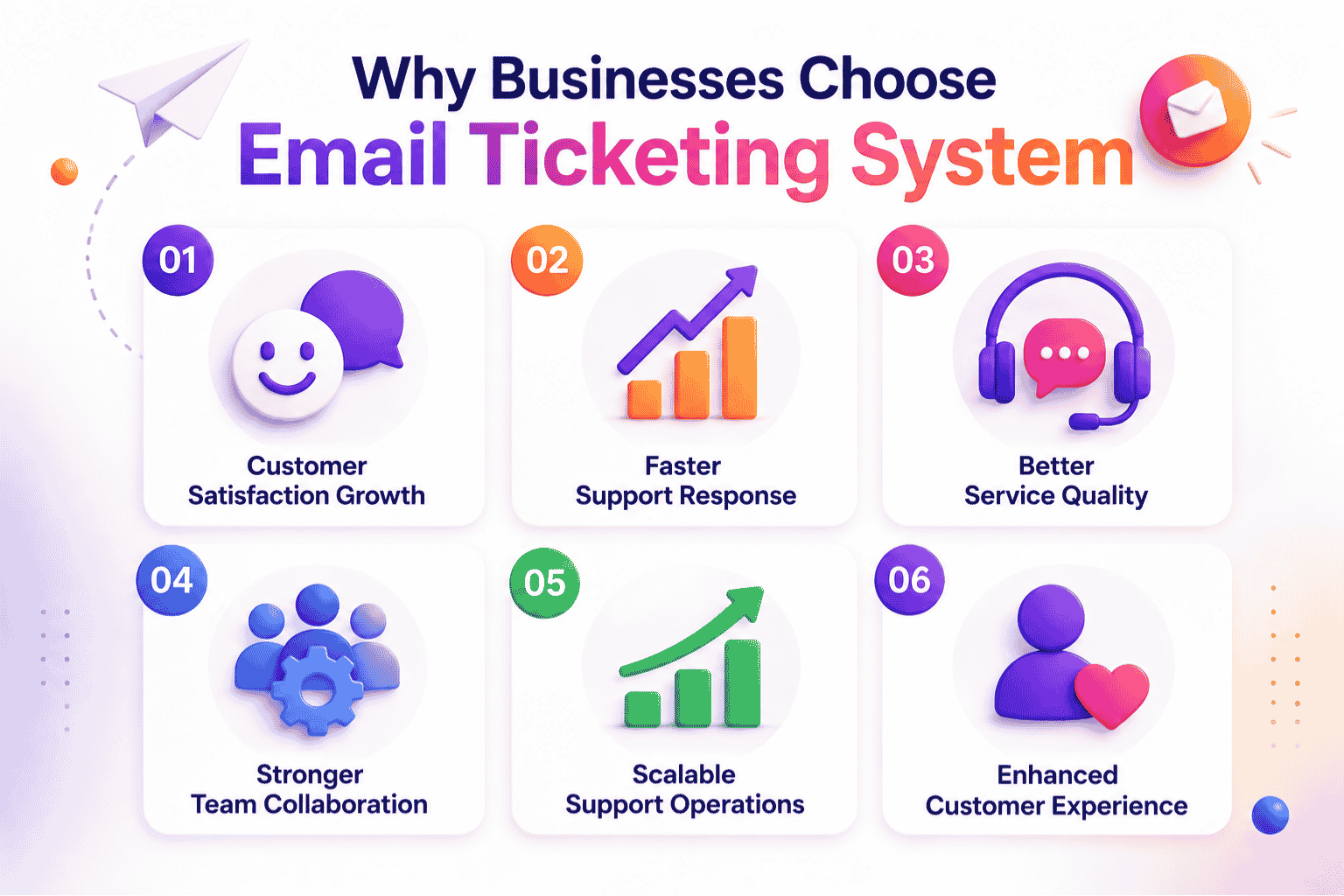 Why Businesses Choose
Email Ticketing System

01
Customer Satisfaction Growth

02
Faster Support Response

03
Better Service Quality

04
Stronger Team Collaboration

05
Scalable Support Operations

06
Enhanced Customer Experience